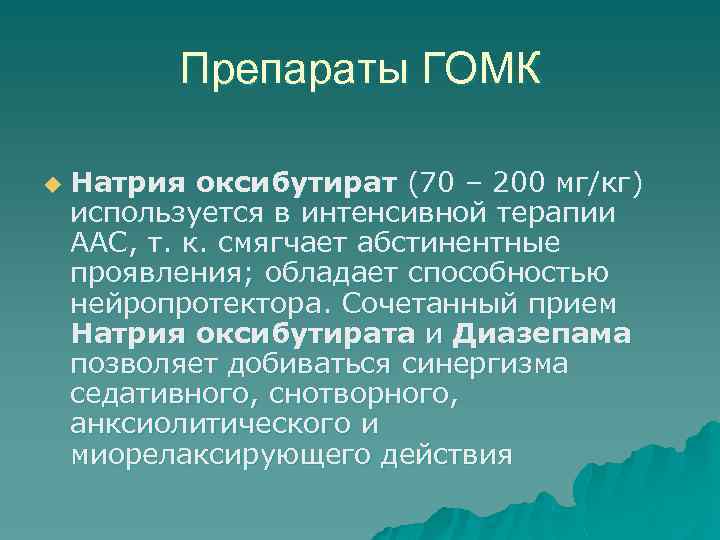 Препараты ГОМК

Натрия оксибутират (70 – 200 мг/кг) используется в интенсивной терапии ААС, т. к. смягчает абстинентные проявления; обладает способностью нейропротектора. Сочетанный прием Натрия оксибутирата и Диазепама позволяет добиваться синергизма седативного, снотворного, анксиолитического и миорелаксирующего действия